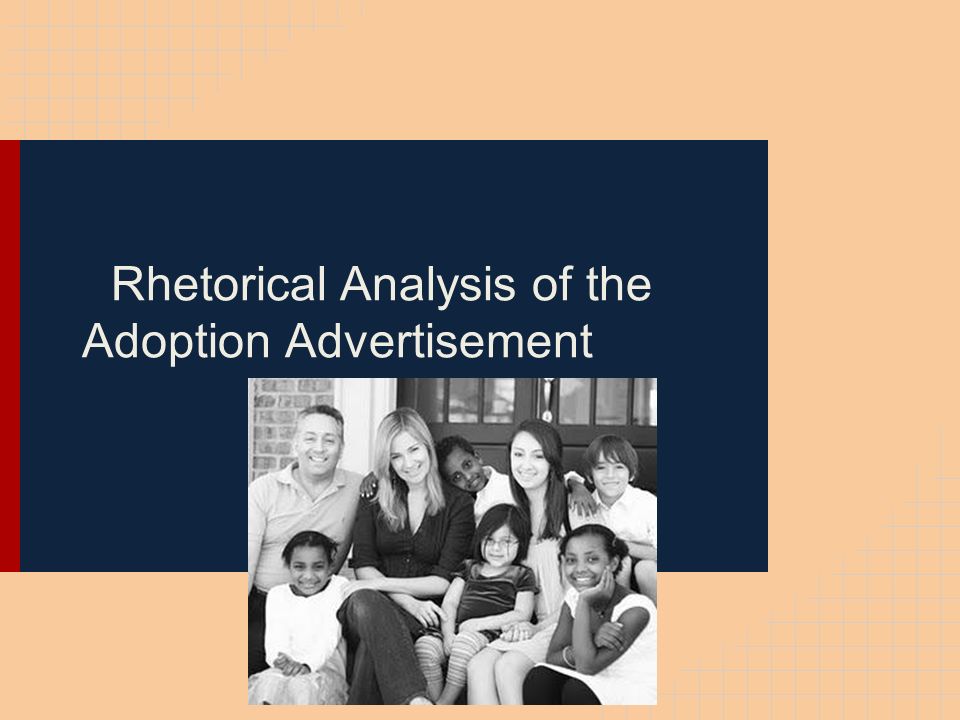 Rhetorical Analysis of the Adoption Advertisement